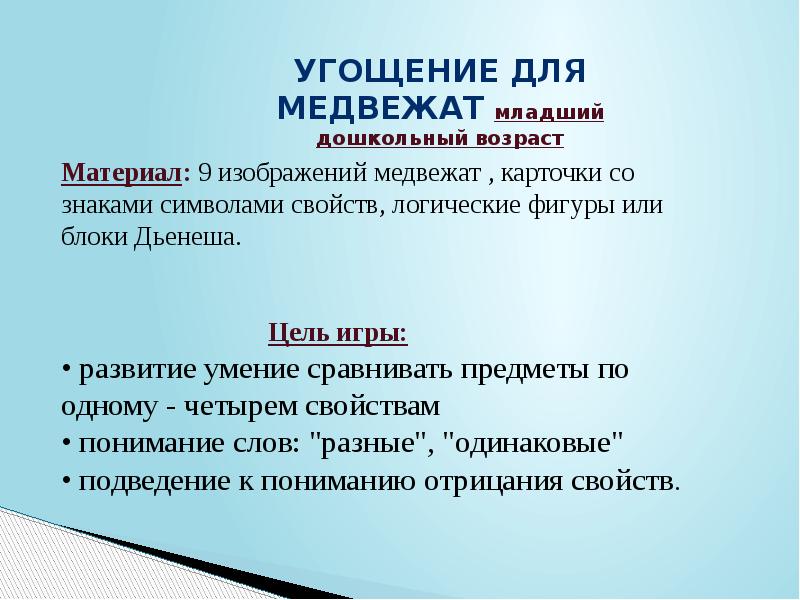 УГОЩЕНИЕ ДЛЯ МЕДВЕЖАТ младший дошкольный возраст

Материал: 9 изображений медвежат , карточки со знаками символами свойств, логические фигуры или блоки Дьенеша.

Цель игры:

• развитие умение сравнивать предметы по одному - четырем свойствам
• понимание слов: "разные", "одинаковые"
• подведение к пониманию отрицания свойств.